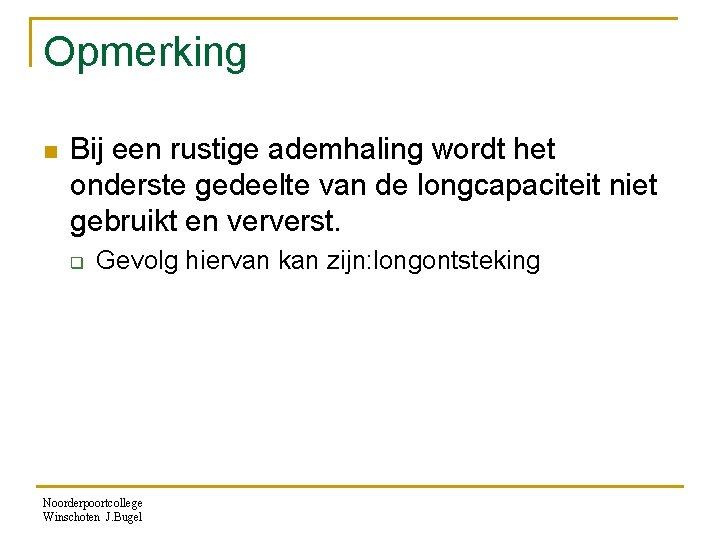 Opmerking

Bij een rustige ademhaling wordt het onderste gedeelte van de longcapaciteit niet gebruikt en ververst.

Gevolg hiervan kan zijn:longontsteking

Noorderpoortcollege
Winschoten J.Bugel